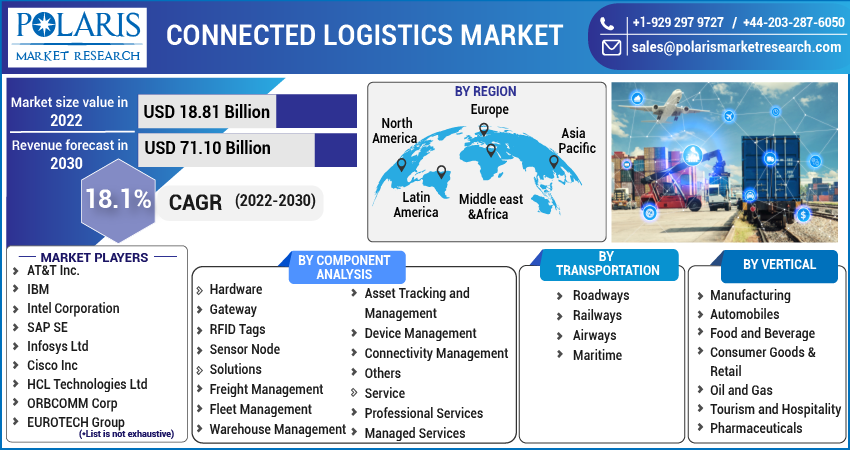 POLARIS
MARKET RESEARCH

CONNECTED LOGISTICS MARKET

+1-929 297 9727 / +44-203-287-6050
sales@polarismarketresearch.com

Market size value in 2022
USD 18.81 Billion
Revenue forecast in 2030
USD 71.10 Billion
18.1%
CAGR (2022-2030)

BY REGION
North America
Europe
Asia Pacific
Latin America
Middle east &Africa

MARKET PLAYERS
AT&T Inc.
IBM
Intel Corporation
SAP SE
Infosys Ltd
Cisco Inc
HCL Technologies Ltd
ORBCOMM Corp
EUROTECH Group
(*List is not exhaustive)

BY COMPONENT ANALYSIS
Hardware
Gateway
RFID Tags
Sensor Node
Solutions
Freight Management
Fleet Management
Warehouse Management
Asset Tracking and Management
Device Management
Connectivity Management
Others
Service
Professional Services
Managed Services

BY TRANSPORTATION
Roadways
Railways
Airways
Maritime

BY VERTICAL
Manufacturing
Automobiles
Food and Beverage
Consumer Goods & Retail
Oil and Gas
Tourism and Hospitality
Pharmaceuticals